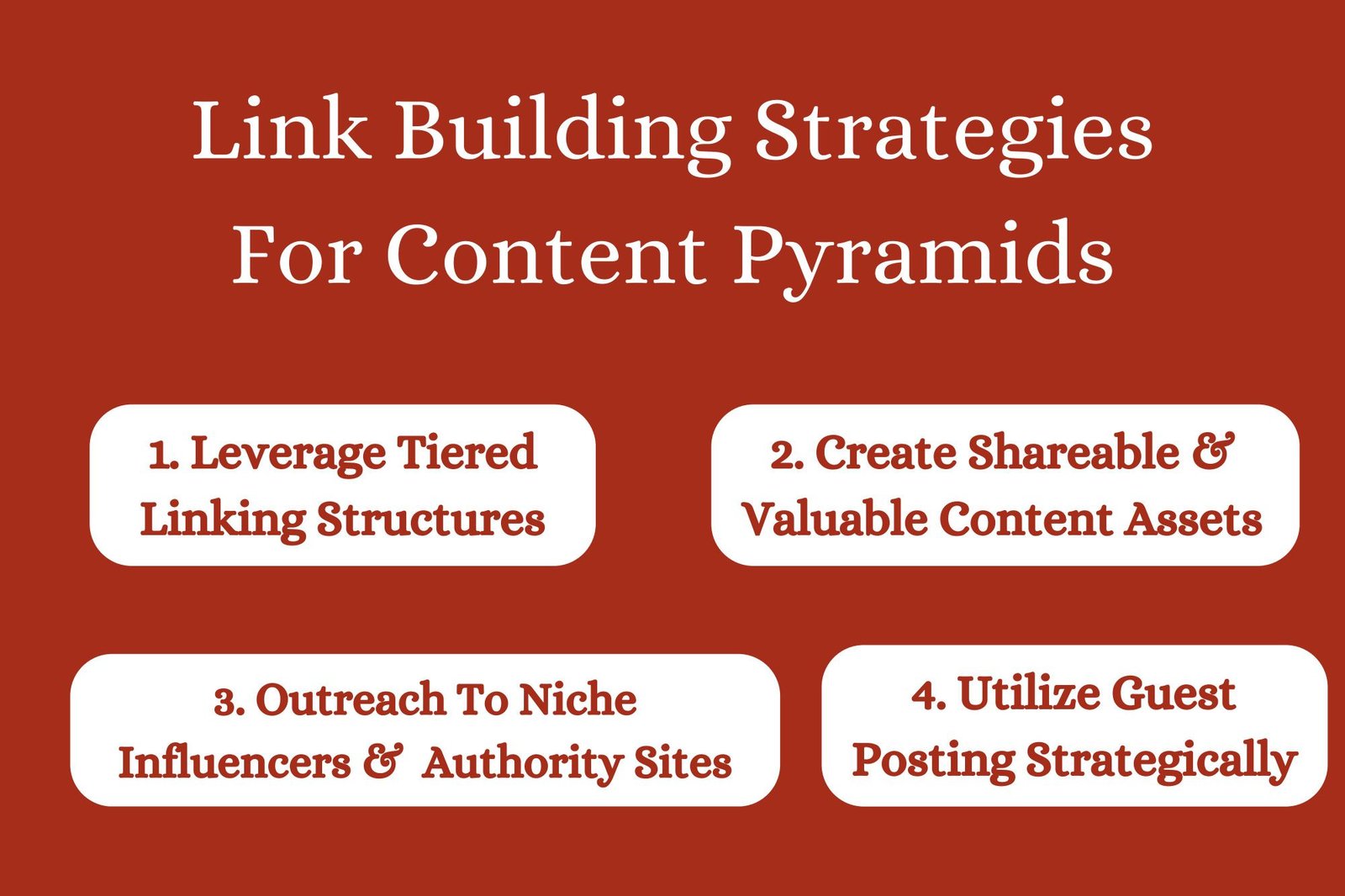 Link Building Strategies For Content Pyramids

1. Leverage Tiered Linking Structures

2. Create Shareable & Valuable Content Assets

3. Outreach To Niche Influencers & Authority Sites

4. Utilize Guest Posting Strategically